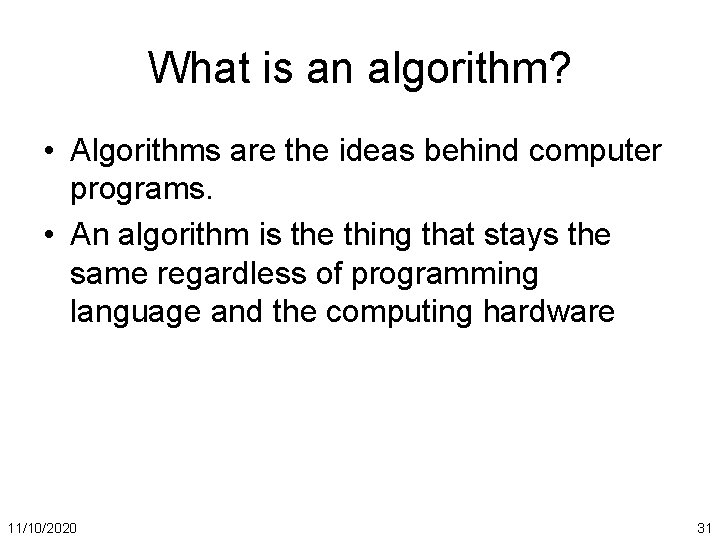 What is an algorithm?

• Algorithms are the ideas behind computer programs.

• An algorithm is the thing that stays the same regardless of programming language and the computing hardware

11/10/2020

31